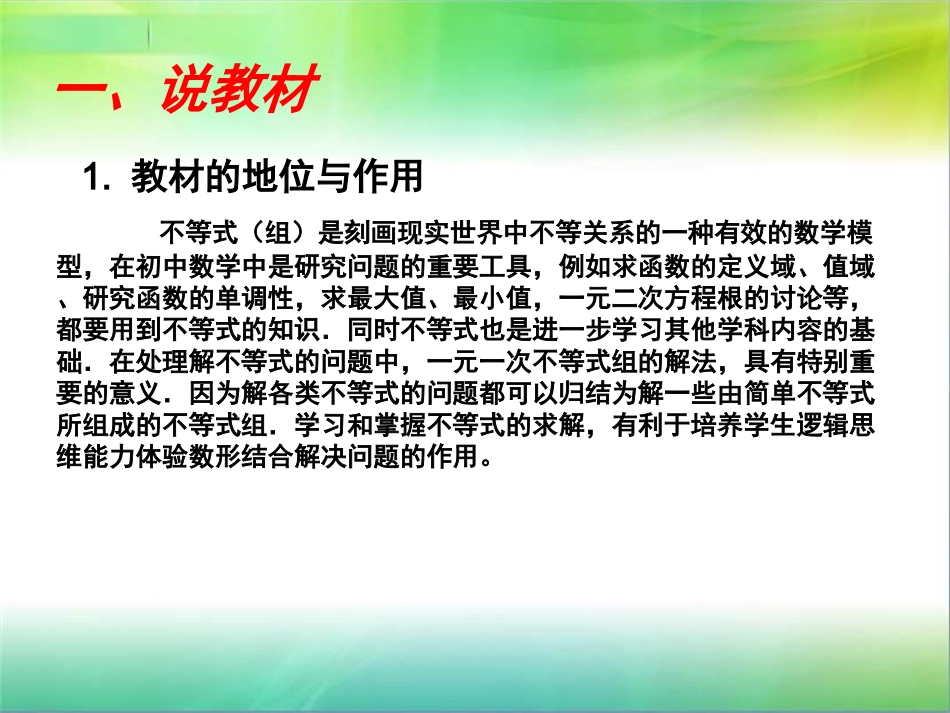 一、说教材

1. 教材的地位与作用

不等式（组）是刻画现实世界中不等关系的一种有效的数学模型，在初中数学中是研究问题的重要工具，例如求函数的定义域、值域、研究函数的单调性，求最大值、最小值，一元二次方程根的讨论等，都要用到不等式的知识．同时不等式也是进一步学习其他学科内容的基础．在处理解不等式的问题中，一元一次不等式组的解法，具有特别重要的意义．因为解各类不等式的问题都可以归结为解一些由简单不等式所组成的不等式组．学习和掌握不等式的求解，有利于培养学生逻辑思维能力体验数形结合解决问题的作用。